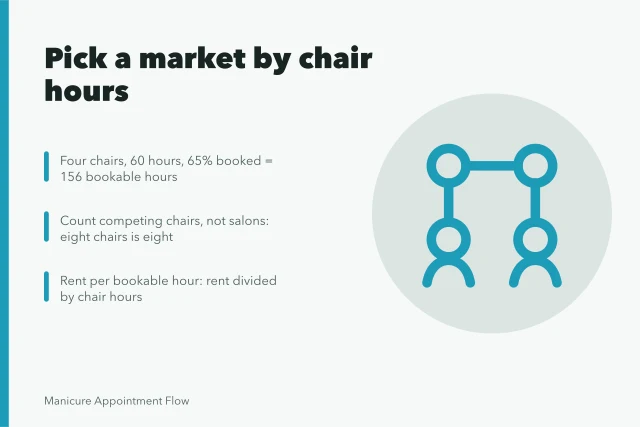 Pick a market by chair hours

Four chairs, 60 hours, 65% booked = 156 bookable hours

Count competing chairs, not salons: eight chairs is eight

Rent per bookable hour: rent divided by chair hours

Manicure Appointment Flow